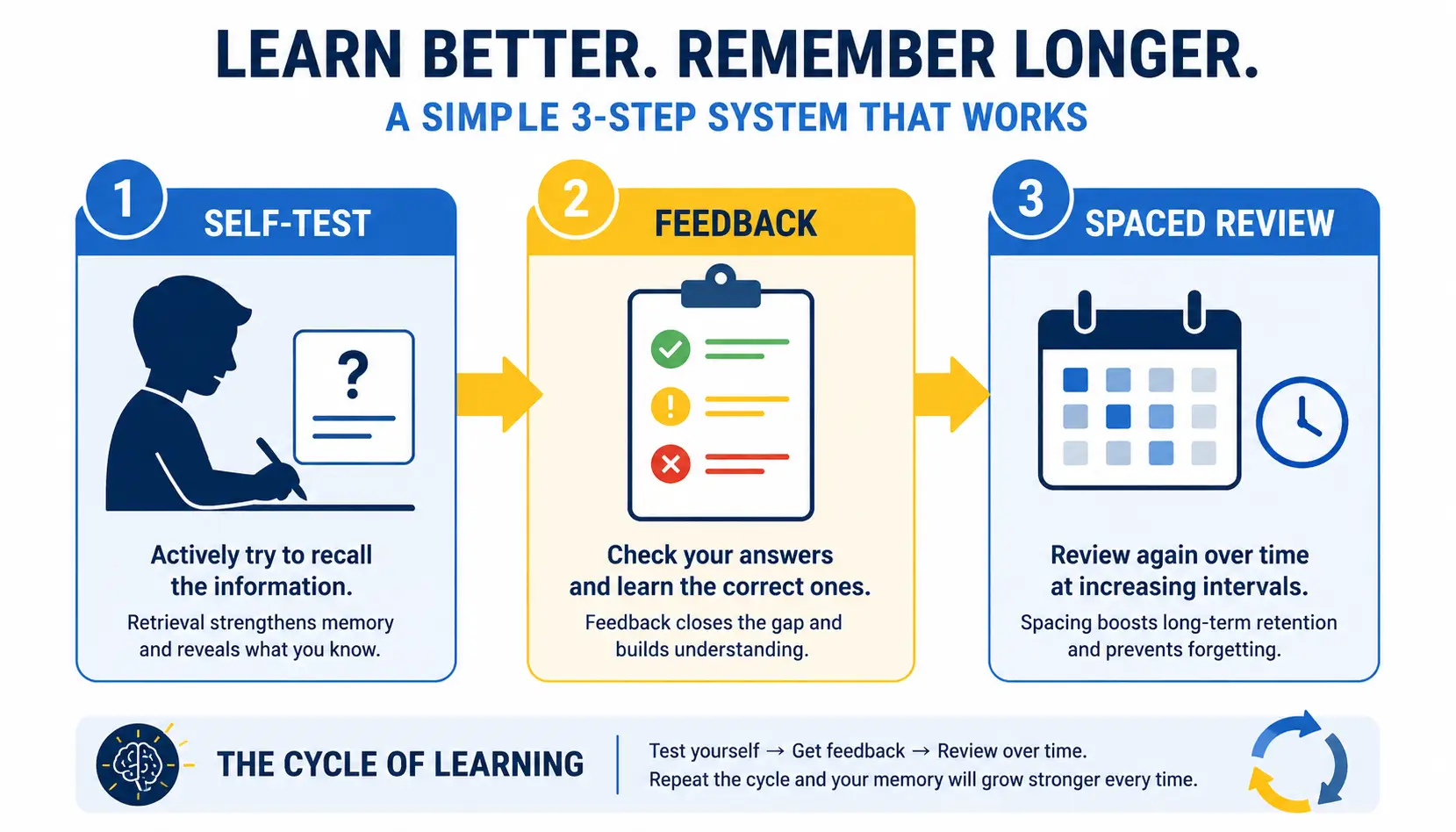 LEARN BETTER. REMEMBER LONGER.

A SIMPLE 3-STEP SYSTEM THAT WORKS

1 SELF-TEST

?

Actively try to recall the information.

Retrieval strengthens memory and reveals what you know.

2 FEEDBACK

Check your answers and learn the correct ones.

Feedback closes the gap and builds understanding.

3 SPACED REVIEW

Review again over time at increasing intervals.

Spacing boosts long-term retention and prevents forgetting.

THE CYCLE OF LEARNING

Test yourself → Get feedback → Review over time.
Repeat the cycle and your memory will grow stronger every time.